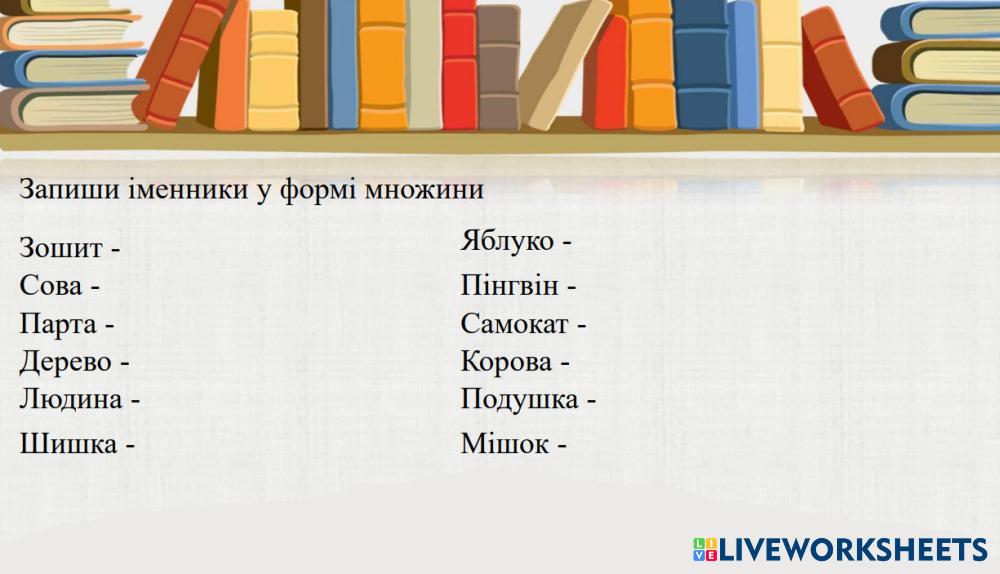 Запиши іменники у формі множини

Зошит -
Сова -
Парта -
Дерево -
Людина -
Шишка -

Яблуко -
Пінгвін -
Самокат -
Корова -
Подушка -
Мішок -

LIVEWORKSHEETS